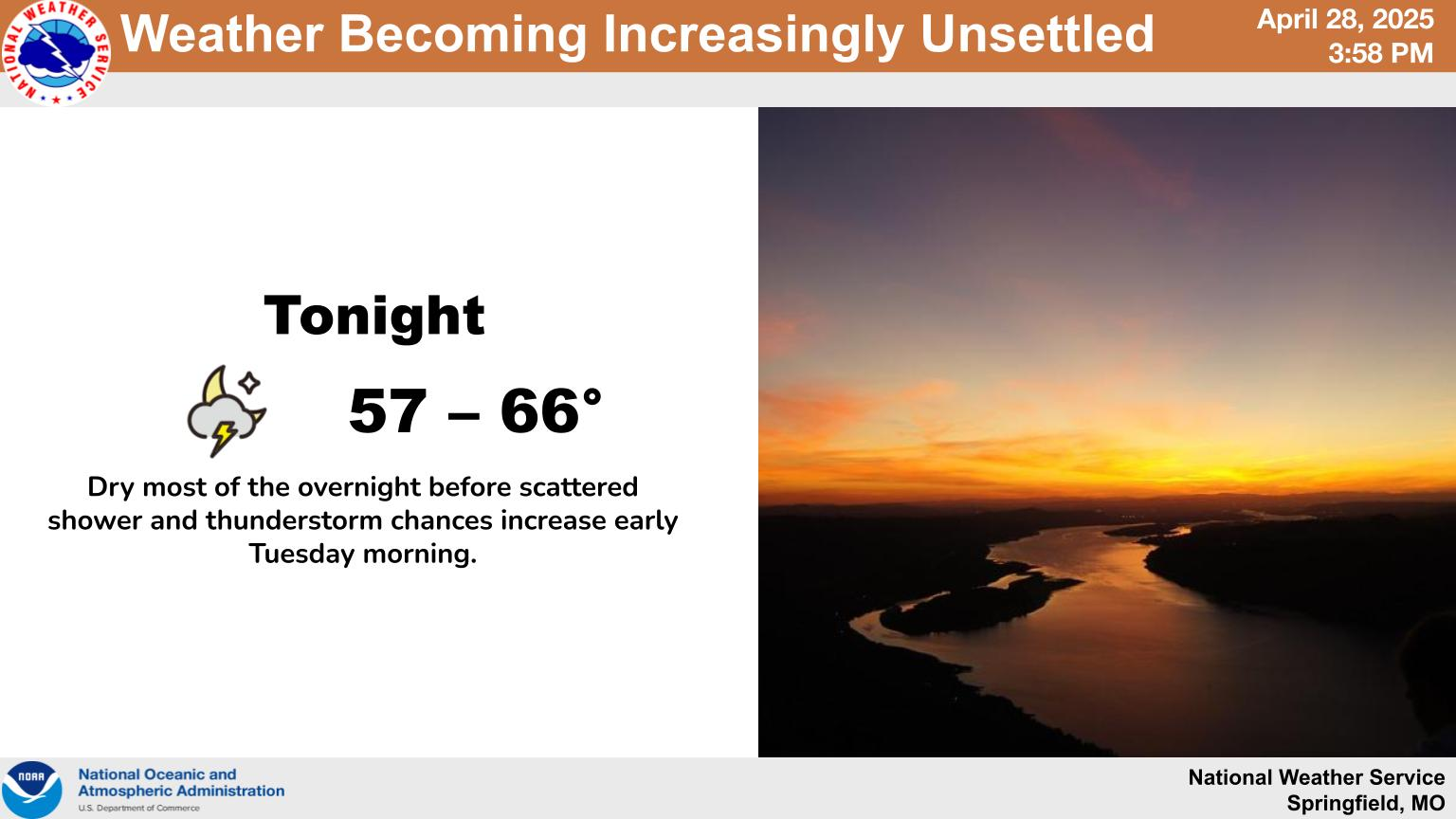 NATIONAL WEATHER SERVICE

Weather Becoming Increasingly Unsettled

April 28, 2025
3:58 PM

Tonight

57 – 66°

Dry most of the overnight before scattered shower and thunderstorm chances increase early Tuesday morning.

NOAA
National Oceanic and Atmospheric Administration
U.S. Department of Commerce

National Weather Service
Springfield, MO